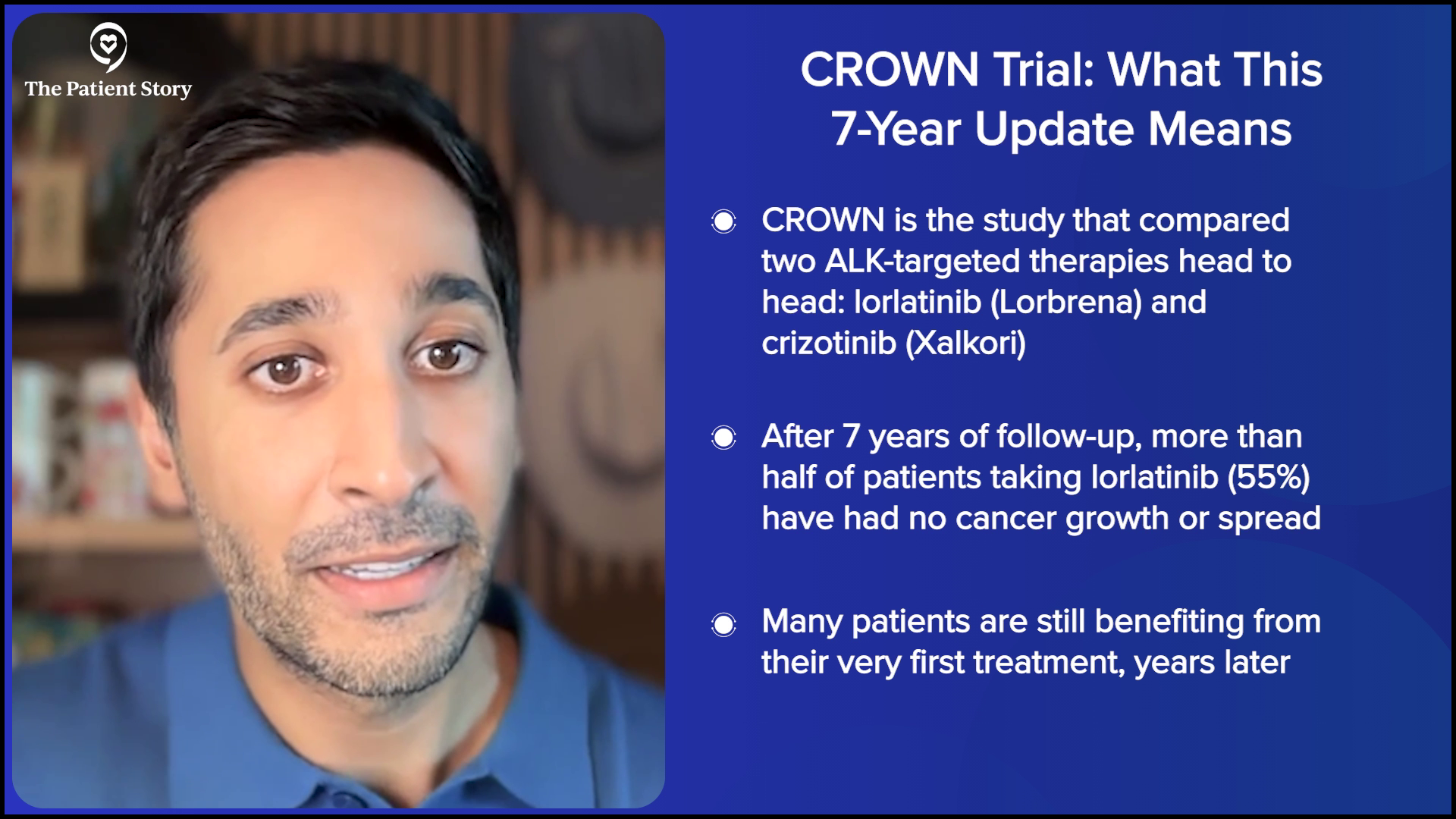 The Patient Story

CROWN Trial: What This 7-Year Update Means

CROWN is the study that compared two ALK-targeted therapies head to head: lorlatinib (Lorbrena) and crizotinib (Xalkori)

After 7 years of follow-up, more than half of patients taking lorlatinib (55%) have had no cancer growth or spread

Many patients are still benefiting from their very first treatment, years later